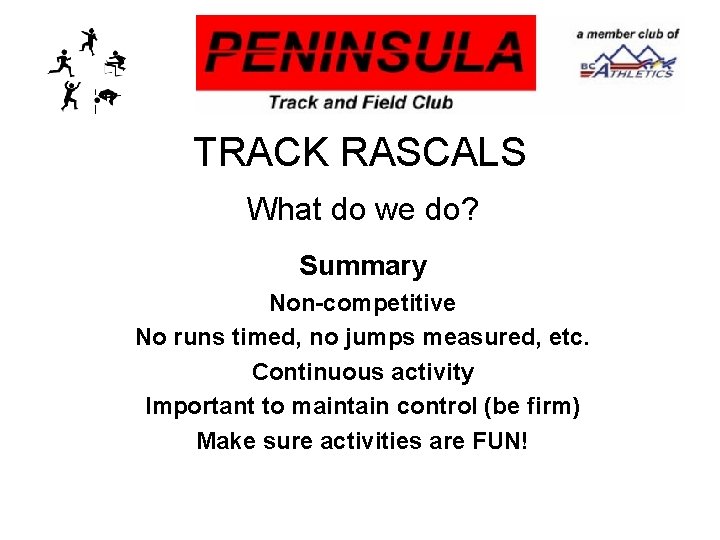 PENINSULA
Track and Field Club

a member club of
BC ATHLETICS

TRACK RASCALS

What do we do?

Summary

Non-competitive

No runs timed, no jumps measured, etc.

Continuous activity

Important to maintain control (be firm)

Make sure activities are FUN!